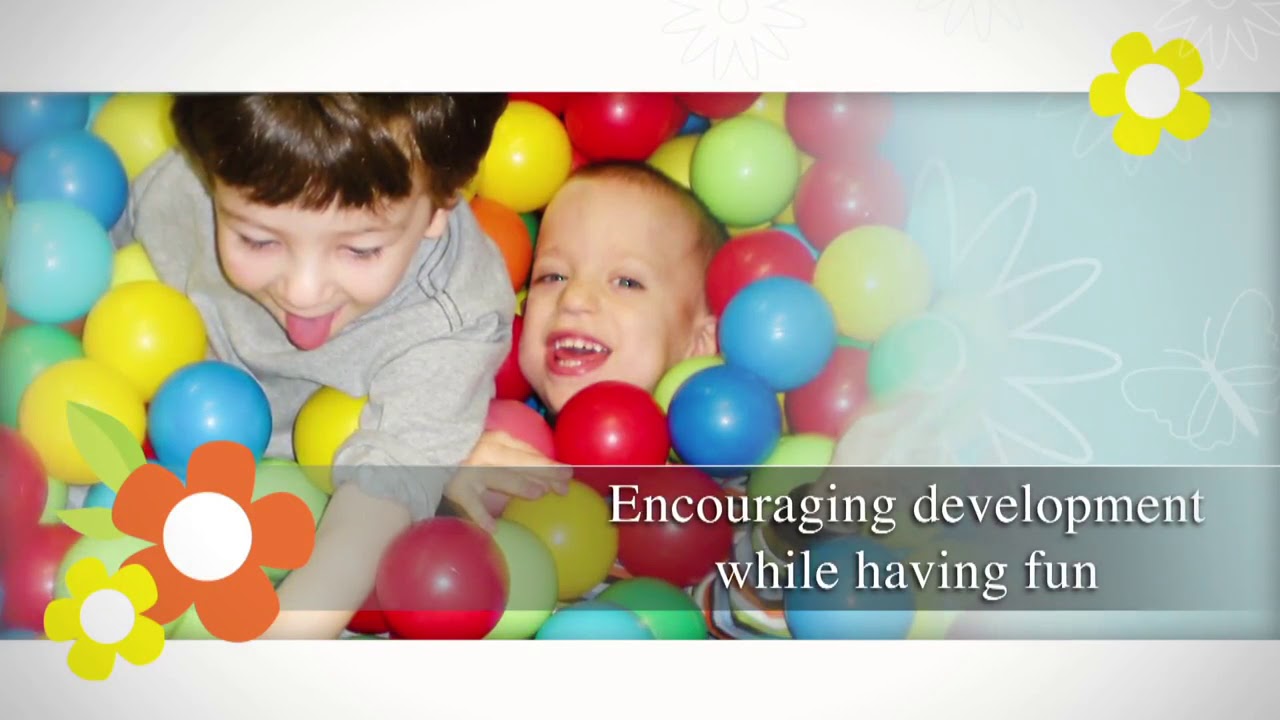 Encouraging development while having fun